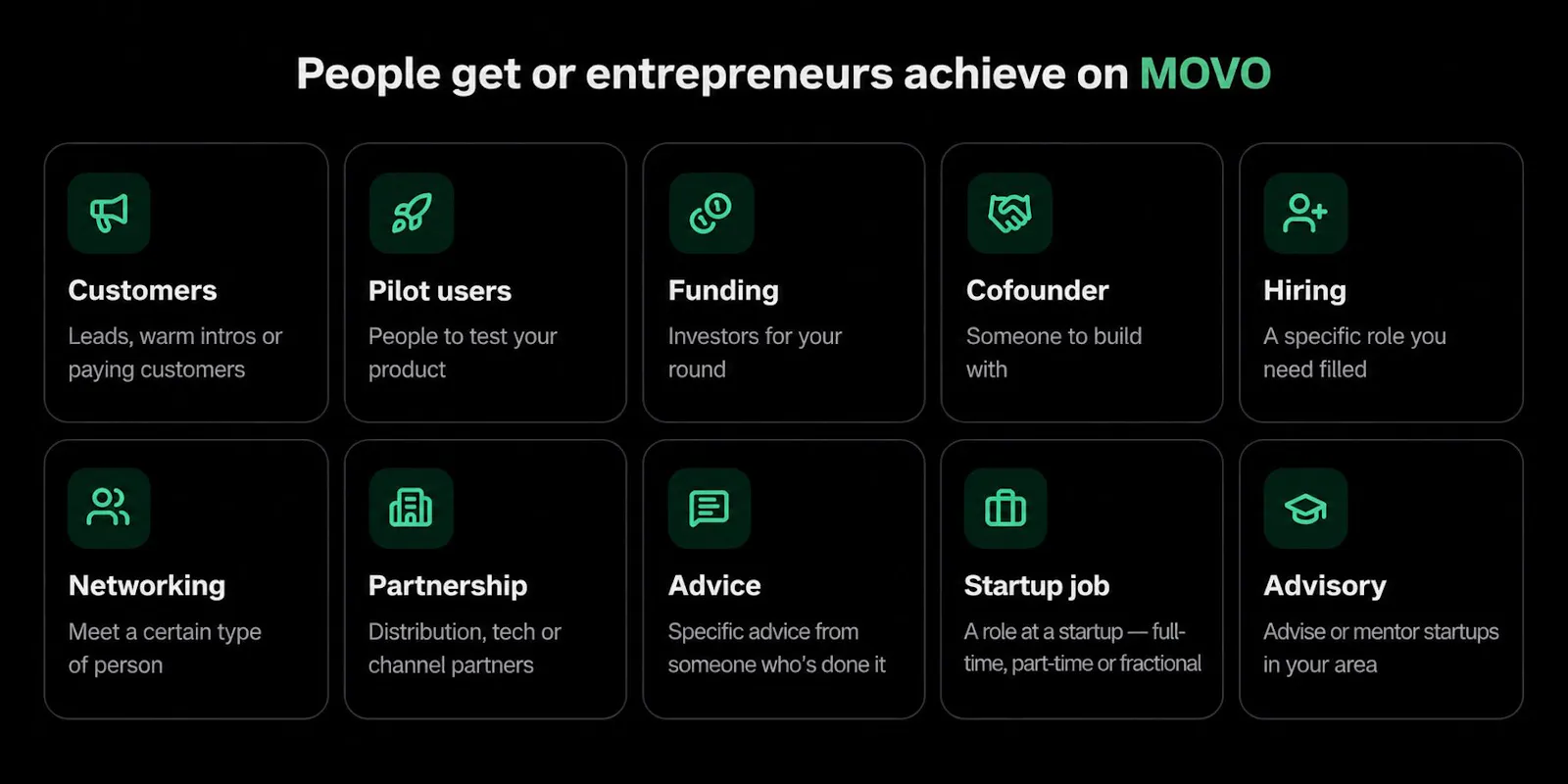 People get or entrepreneurs achieve on MOVO

Customers
Leads, warm intros or paying customers

Pilot users
People to test your product

Funding
Investors for your round

Cofounder
Someone to build with

Hiring
A specific role you need filled

Networking
Meet a certain type of person

Partnership
Distribution, tech or channel partners

Advice
Specific advice from someone who's done it

Startup job
A role at a startup — full-time, part-time or fractional

Advisory
Advise or mentor startups in your area